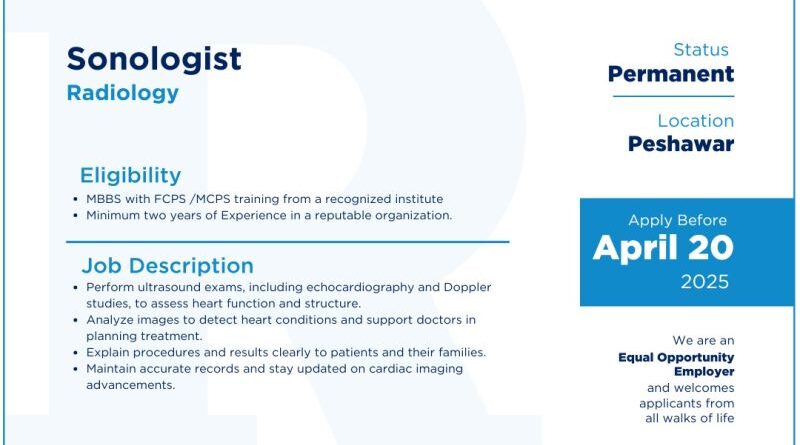 Sonologist
Radiology

Eligibility
- MBBS with FCPS /MCPS training from a recognized institute
- Minimum two years of Experience in a reputable organization.

Job Description
- Perform ultrasound exams, including echocardiography and Doppler studies, to assess heart function and structure.
- Analyze images to detect heart conditions and support doctors in planning treatment.
- Explain procedures and results clearly to patients and their families.
- Maintain accurate records and stay updated on cardiac imaging advancements.

Status
Permanent

Location
Peshawar

Apply Before
April 20
2025

We are an
Equal Opportunity Employer
and welcomes applicants from all walks of life